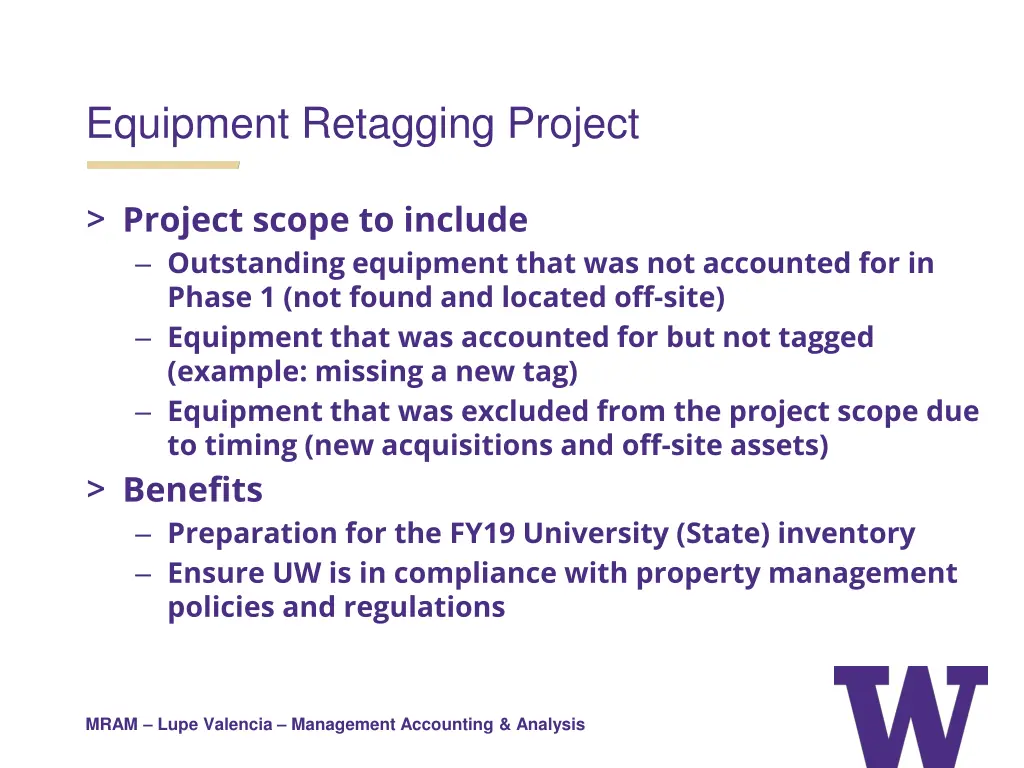 Equipment Retagging Project

> Project scope to include
– Outstanding equipment that was not accounted for in Phase 1 (not found and located off-site)
– Equipment that was accounted for but not tagged (example: missing a new tag)
– Equipment that was excluded from the project scope due to timing (new acquisitions and off-site assets)

> Benefits
– Preparation for the FY19 University (State) inventory
– Ensure UW is in compliance with property management policies and regulations

MRAM – Lupe Valencia – Management Accounting & Analysis

W